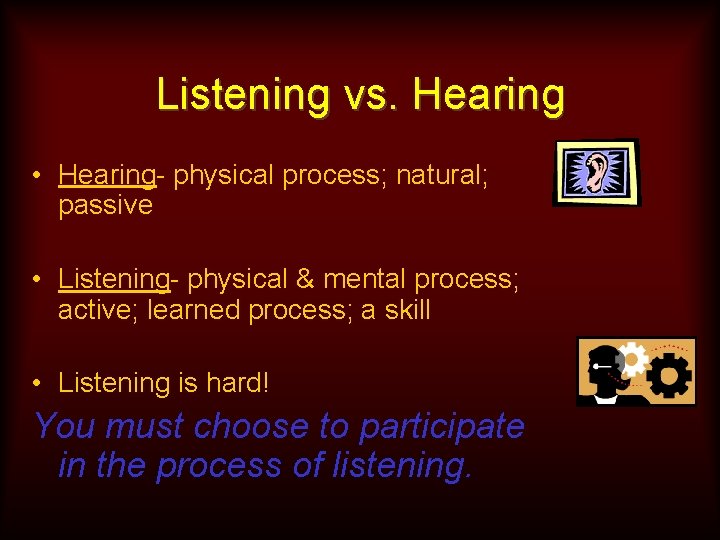 Listening vs. Hearing

• Hearing- physical process; natural; passive

• Listening- physical & mental process; active; learned process; a skill

• Listening is hard!

You must choose to participate in the process of listening.